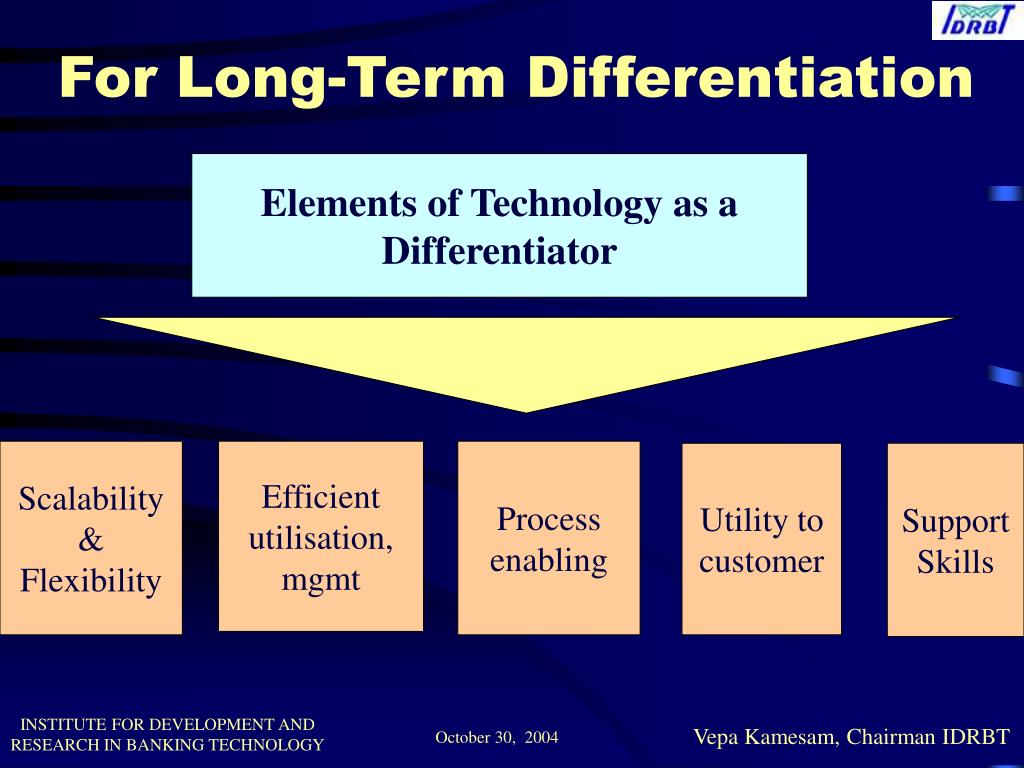 IDRBT

For Long-Term Differentiation

Elements of Technology as a Differentiator

Scalability & Flexibility

Efficient utilisation, mgmt

Process enabling

Utility to customer

Support Skills

INSTITUTE FOR DEVELOPMENT AND RESEARCH IN BANKING TECHNOLOGY

October 30, 2004

Vepa Kamesam, Chairman IDRBT